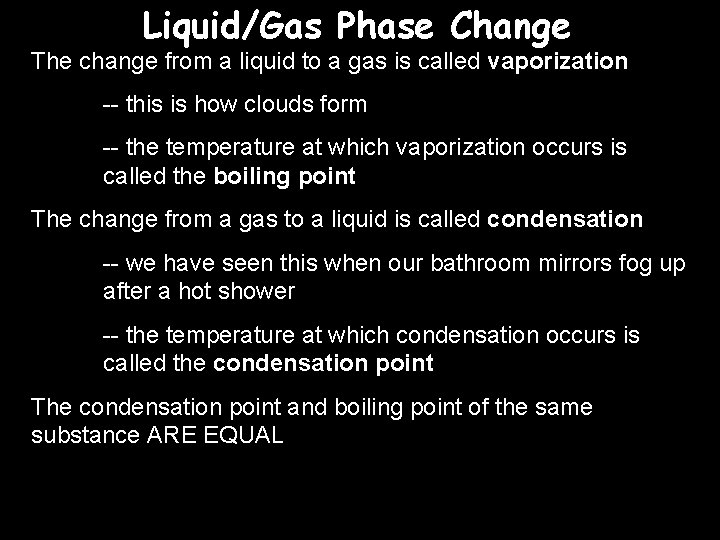 Liquid/Gas Phase Change

The change from a liquid to a gas is called vaporization

-- this is how clouds form

-- the temperature at which vaporization occurs is called the boiling point

The change from a gas to a liquid is called condensation

-- we have seen this when our bathroom mirrors fog up after a hot shower

-- the temperature at which condensation occurs is called the condensation point

The condensation point and boiling point of the same substance ARE EQUAL